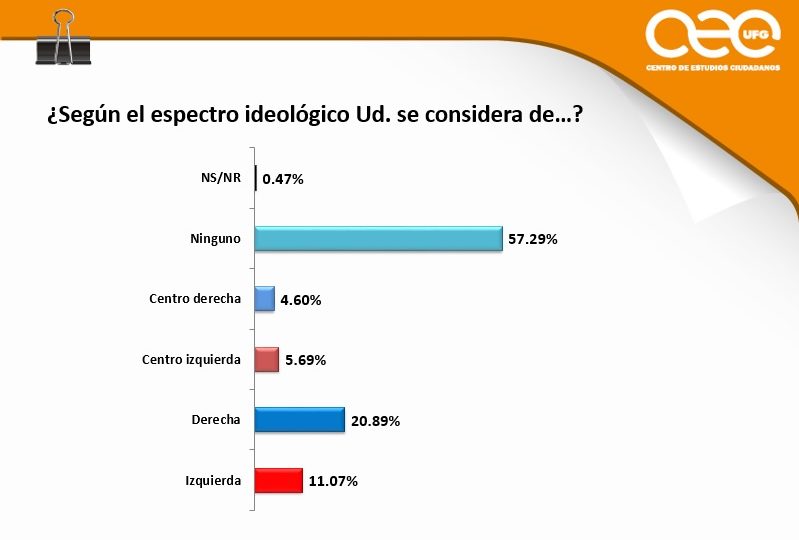 cec UFG
CENTRO DE ESTUDIOS CIUDADANOS

¿Según el espectro ideológico Ud. se considera de…?

NS/NR 0.47%
Ninguno 57.29%
Centro derecha 4.60%
Centro izquierda 5.69%
Derecha 20.89%
Izquierda 11.07%